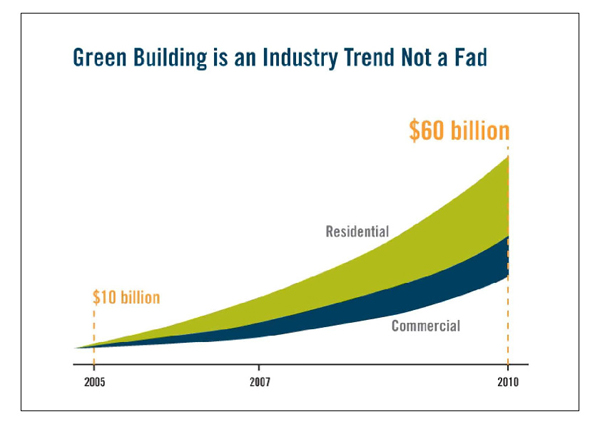 Green Building is an Industry Trend Not a Fad

$60 billion

Residential

$10 billion

Commercial

2005

2007

2010